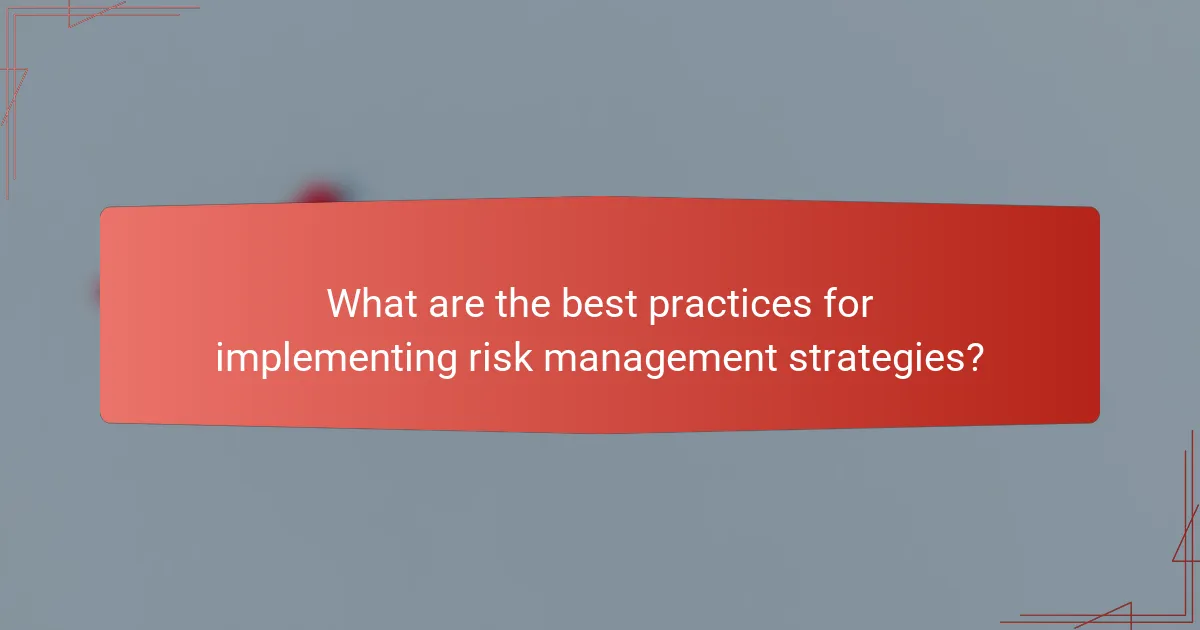 What are the best practices for implementing risk management strategies?